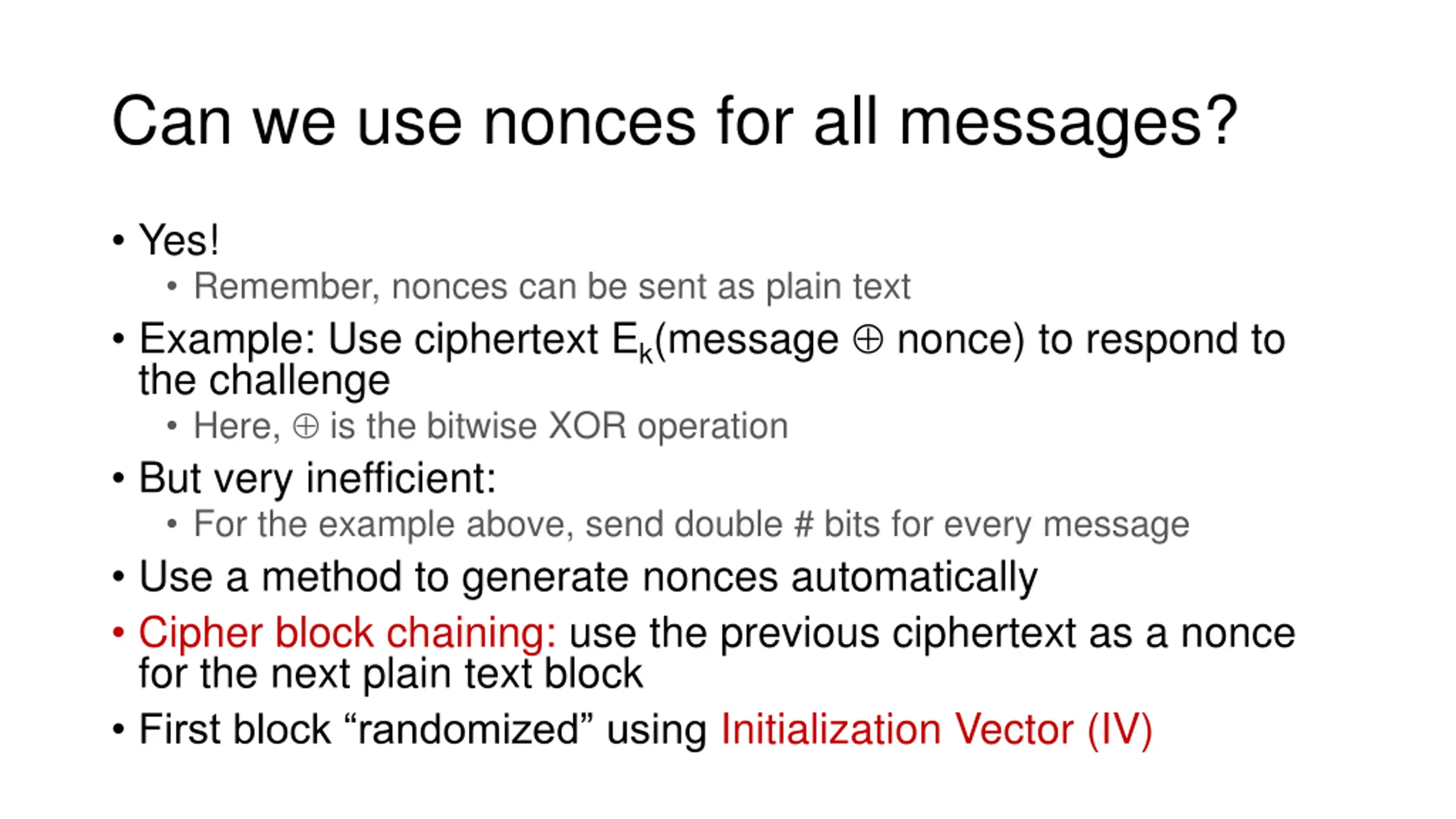 Can we use nonces for all messages?

• Yes!
 • Remember, nonces can be sent as plain text
• Example: Use ciphertext $E_k$(message $\oplus$ nonce) to respond to the challenge
 • Here, $\oplus$ is the bitwise XOR operation
• But very inefficient:
 • For the example above, send double # bits for every message
• Use a method to generate nonces automatically
• Cipher block chaining: use the previous ciphertext as a nonce for the next plain text block
• First block “randomized” using Initialization Vector (IV)